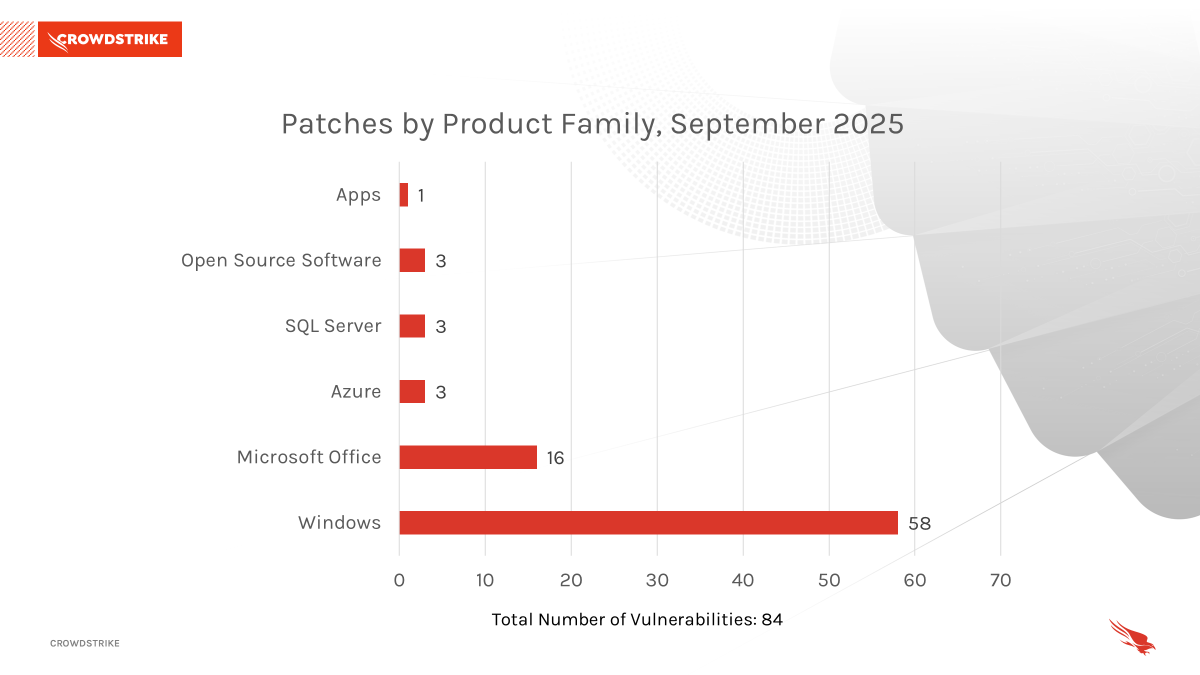 CROWDSTRIKE

Patches by Product Family, September 2025

Apps 1
Open Source Software 3
SQL Server 3
Azure 3
Microsoft Office 16
Windows 58

0 10 20 30 40 50 60 70

Total Number of Vulnerabilities: 84

CROWDSTRIKE